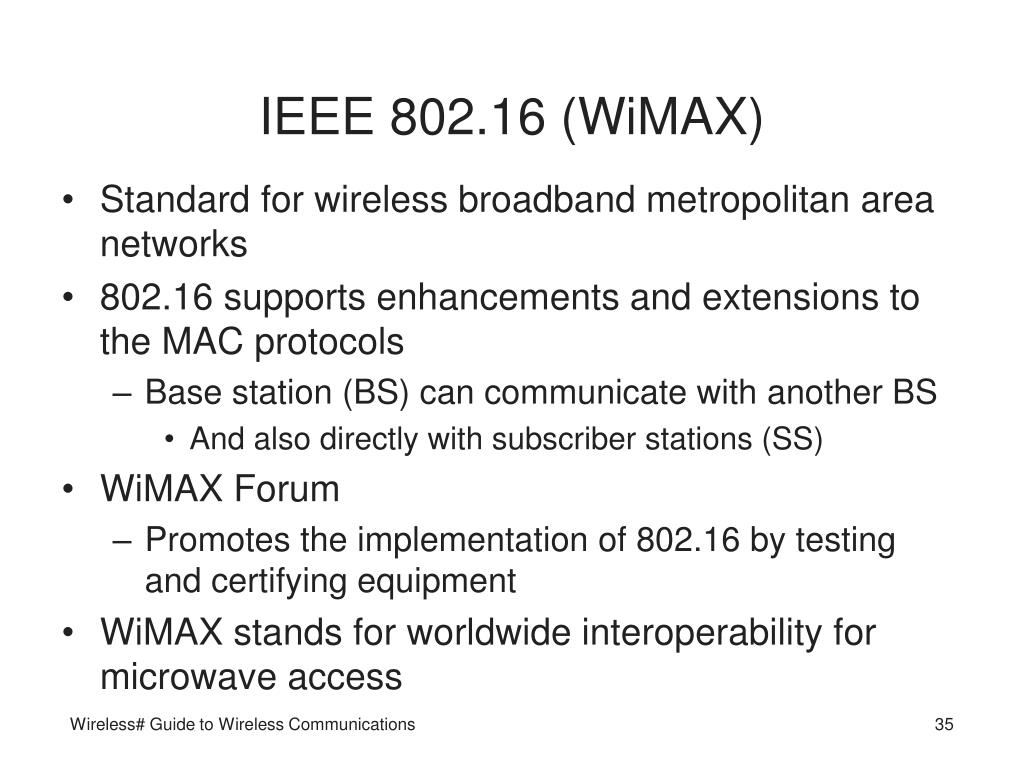 IEEE 802.16 (WiMAX)

• Standard for wireless broadband metropolitan area networks
• 802.16 supports enhancements and extensions to the MAC protocols
  – Base station (BS) can communicate with another BS
    • And also directly with subscriber stations (SS)
• WiMAX Forum
  – Promotes the implementation of 802.16 by testing and certifying equipment
• WiMAX stands for worldwide interoperability for microwave access

Wireless# Guide to Wireless Communications

35